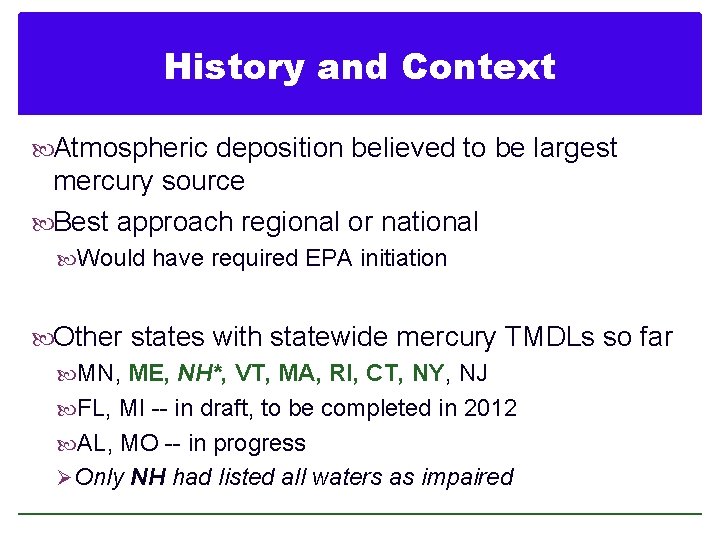 History and Context

Atmospheric deposition believed to be largest mercury source

Best approach regional or national

Would have required EPA initiation

Other states with statewide mercury TMDLs so far

MN, ME, NH*, VT, MA, RI, CT, NY, NJ

FL, MI -- in draft, to be completed in 2012

AL, MO -- in progress

Only NH had listed all waters as impaired